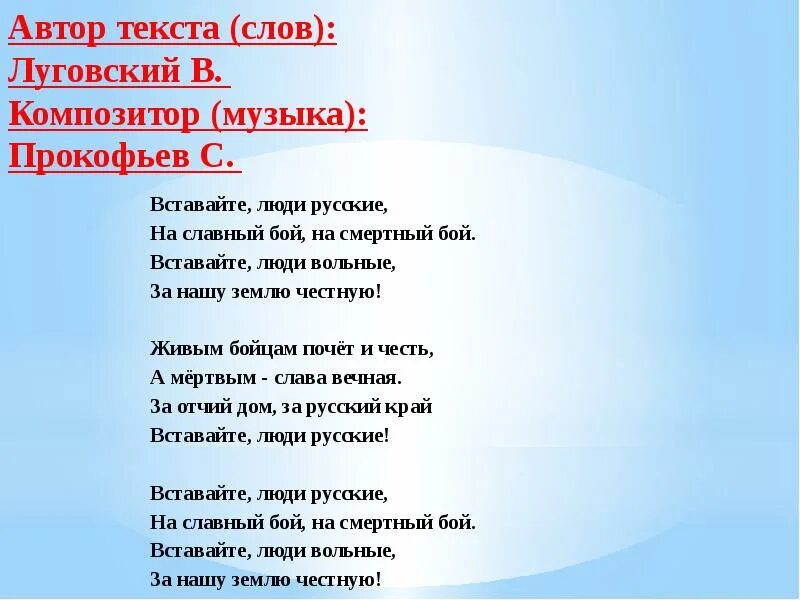 Автор текста (слов):
Луговский В.
Композитор (музыка):
Прокофьев С.

Вставайте, люди русские,
На славный бой, на смертный бой.
Вставайте, люди вольные,
За нашу землю честную!

Живым бойцам почёт и честь,
А мёртвым - слава вечная.
За отчий дом, за русский край
Вставайте, люди русские!

Вставайте, люди русские,
На славный бой, на смертный бой.
Вставайте, люди вольные,
За нашу землю честную!